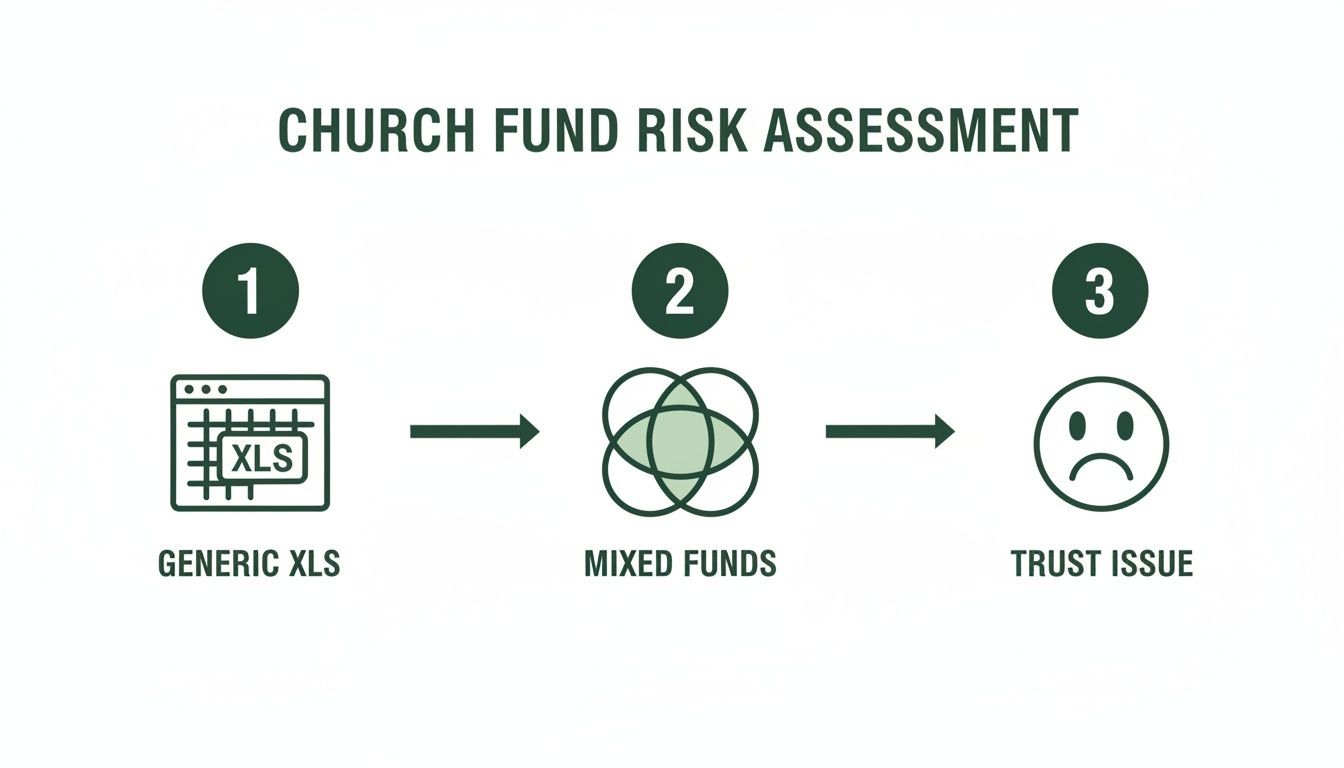 CHURCH FUND RISK ASSESSMENT

1

XLS

GENERIC XLS

2

MIXED FUNDS

3

TRUST ISSUE